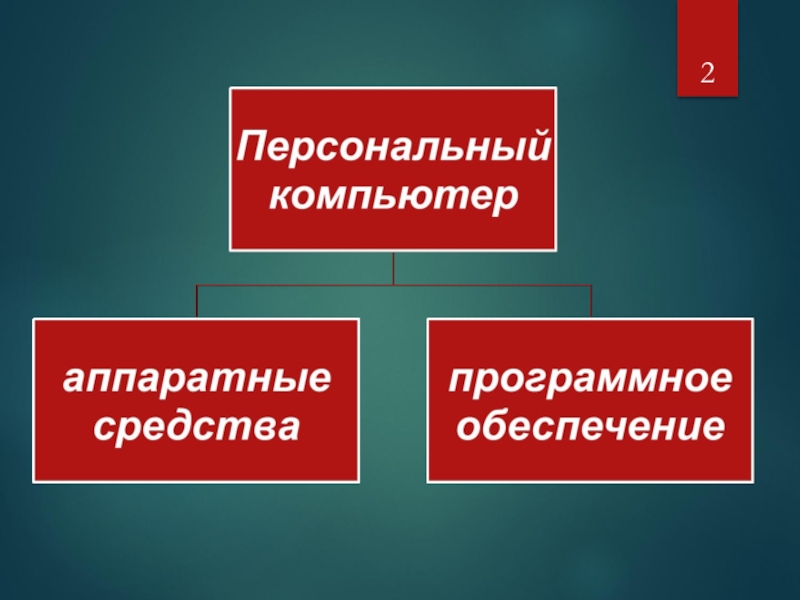 2

Персональный компьютер

аппаратные средства

программное обеспечение